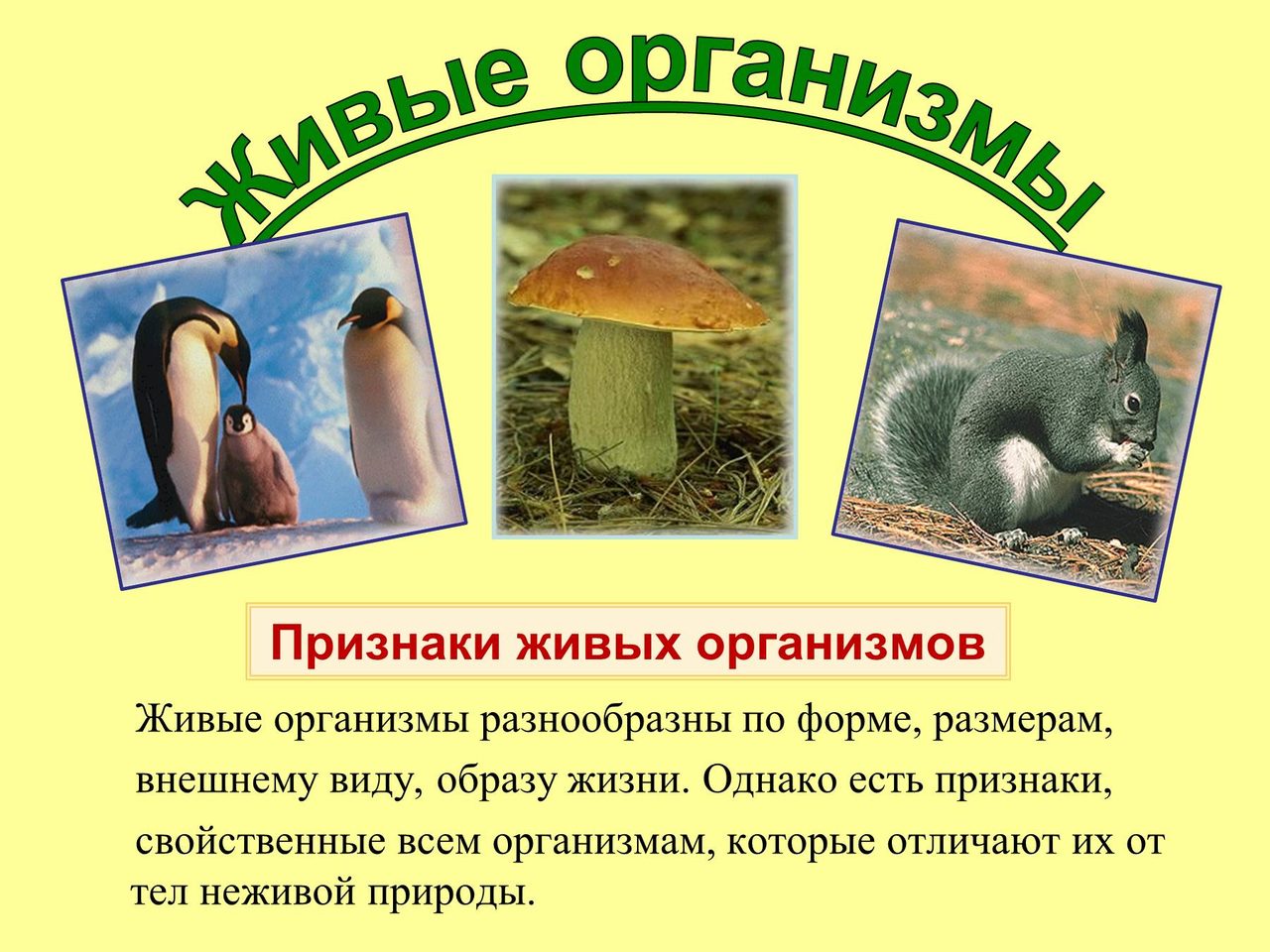 Живые организмы

Признаки живых организмов

Живые организмы разнообразны по форме, размерам, внешнему виду, образу жизни. Однако есть признаки, свойственные всем организмам, которые отличают их от тел неживой природы.